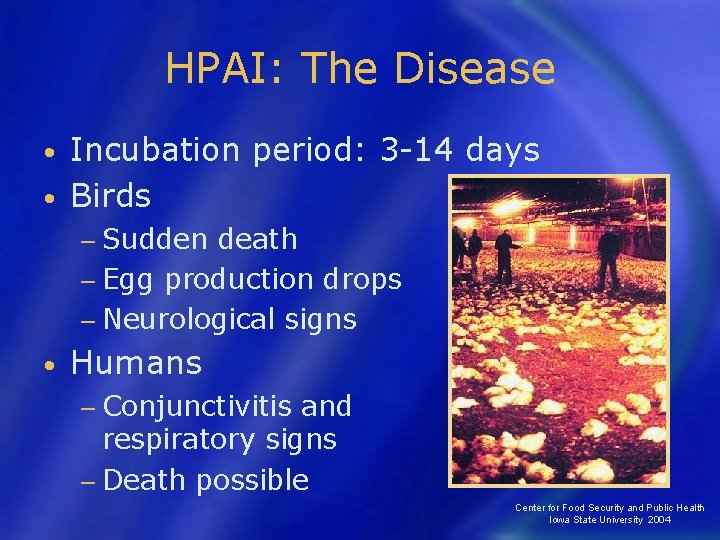 HPAI: The Disease

• Incubation period: 3-14 days
• Birds
– Sudden death
– Egg production drops
– Neurological signs
• Humans
– Conjunctivitis and respiratory signs
– Death possible

Center for Food Security and Public Health
Iowa State University 2004